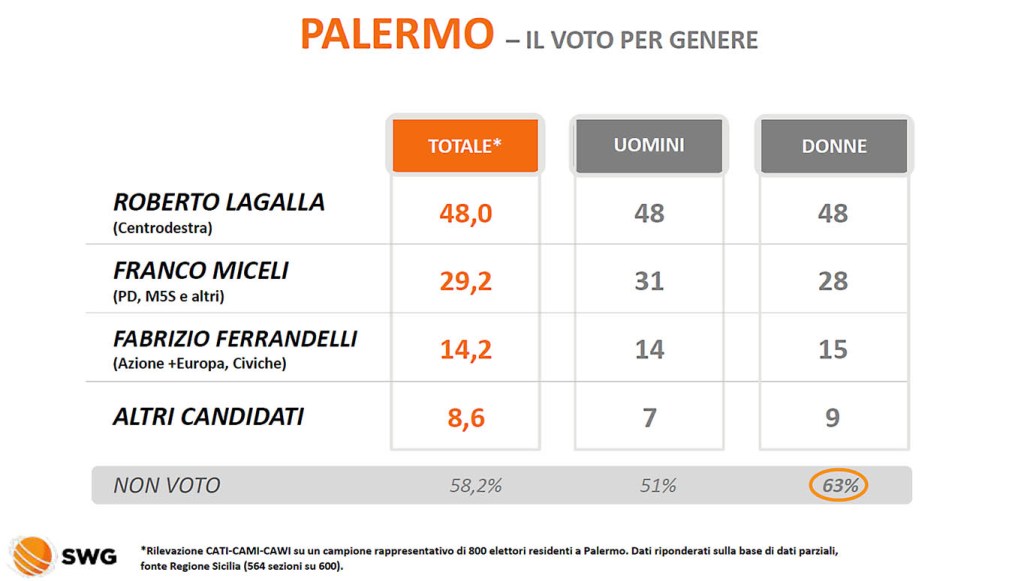 PALERMO – IL VOTO PER GENERE

| | TOTALE* | UOMINI | DONNE |
|---|---|---|---|
| ROBERTO LAGALLA (Centrodestra) | 48,0 | 48 | 48 |
| FRANCO MICELI (PD, M5S e altri) | 29,2 | 31 | 28 |
| FABRIZIO FERRANDELLI (Azione +Europa, Civiche) | 14,2 | 14 | 15 |
| ALTRI CANDIDATI | 8,6 | 7 | 9 |
| NON VOTO | 58,2% | 51% | 63% |

SWG

*Rilevazione CATI-CAMI-CAWI su un campione rappresentativo di 800 elettori residenti a Palermo. Dati riponderati sulla base di dati parziali, fonte Regione Sicilia (564 sezioni su 600).